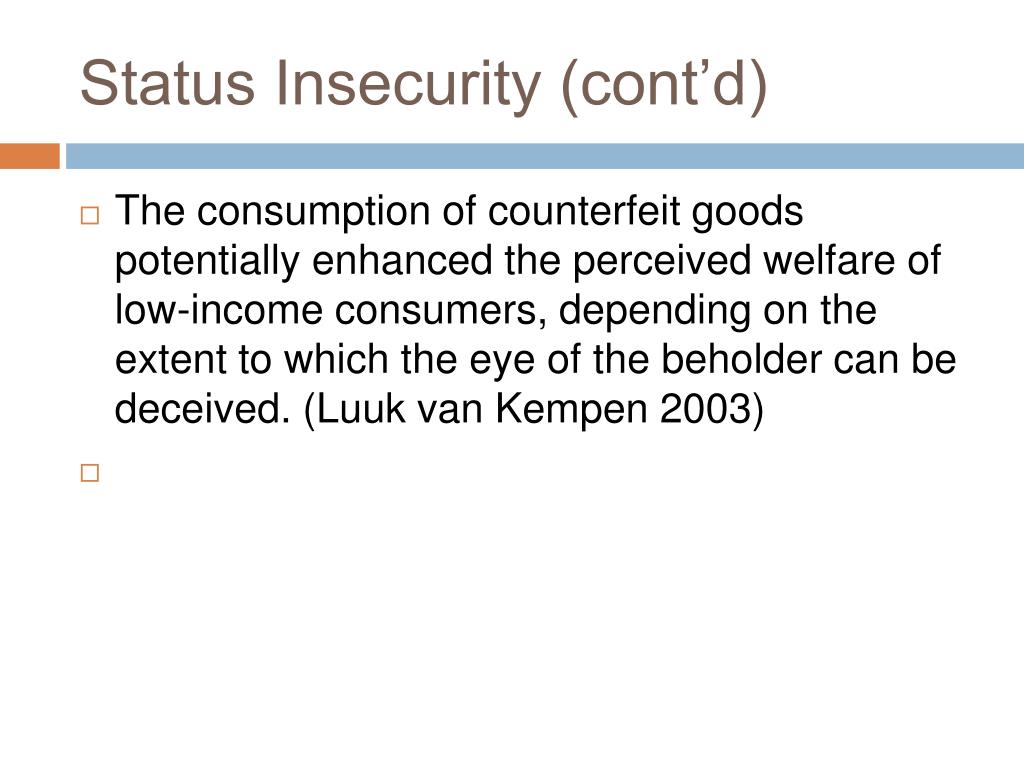 Status Insecurity (cont’d)

□ The consumption of counterfeit goods potentially enhanced the perceived welfare of low-income consumers, depending on the extent to which the eye of the beholder can be deceived. (Luuk van Kempen 2003)

□